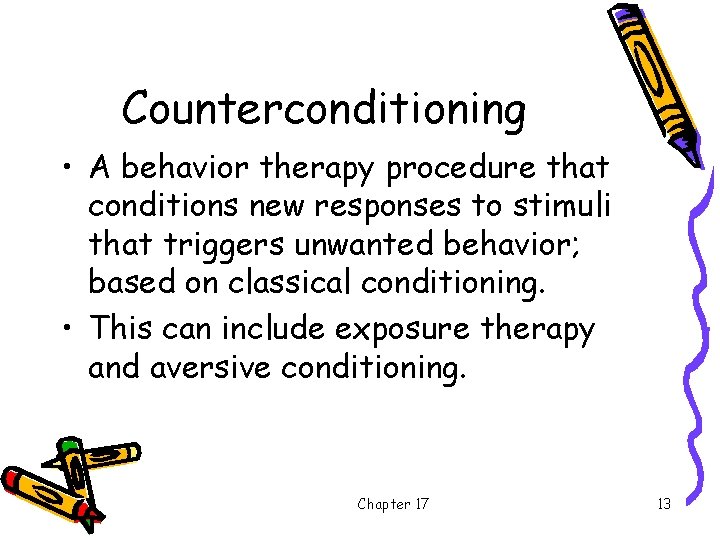 Counterconditioning

• A behavior therapy procedure that conditions new responses to stimuli that triggers unwanted behavior; based on classical conditioning.
• This can include exposure therapy and aversive conditioning.

Chapter 17

13